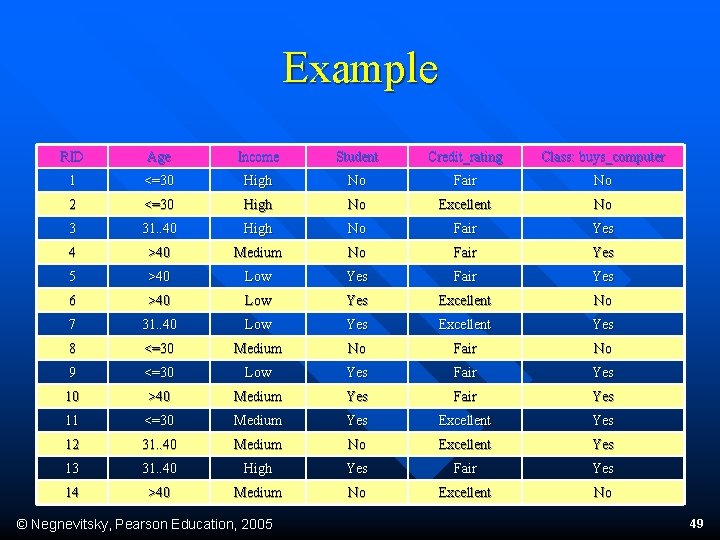 Example

| RID | Age | Income | Student | Credit_rating | Class: buys_computer |
|---|---|---|---|---|---|
| 1 | <=30 | High | No | Fair | No |
| 2 | <=30 | High | No | Excellent | No |
| 3 | 31..40 | High | No | Fair | Yes |
| 4 | >40 | Medium | No | Fair | Yes |
| 5 | >40 | Low | Yes | Fair | Yes |
| 6 | >40 | Low | Yes | Excellent | No |
| 7 | 31..40 | Low | Yes | Excellent | Yes |
| 8 | <=30 | Medium | No | Fair | No |
| 9 | <=30 | Low | Yes | Fair | Yes |
| 10 | >40 | Medium | Yes | Fair | Yes |
| 11 | <=30 | Medium | Yes | Excellent | Yes |
| 12 | 31..40 | Medium | No | Excellent | Yes |
| 13 | 31..40 | High | Yes | Fair | Yes |
| 14 | >40 | Medium | No | Excellent | No |

© Negnevitsky, Pearson Education, 2005

49